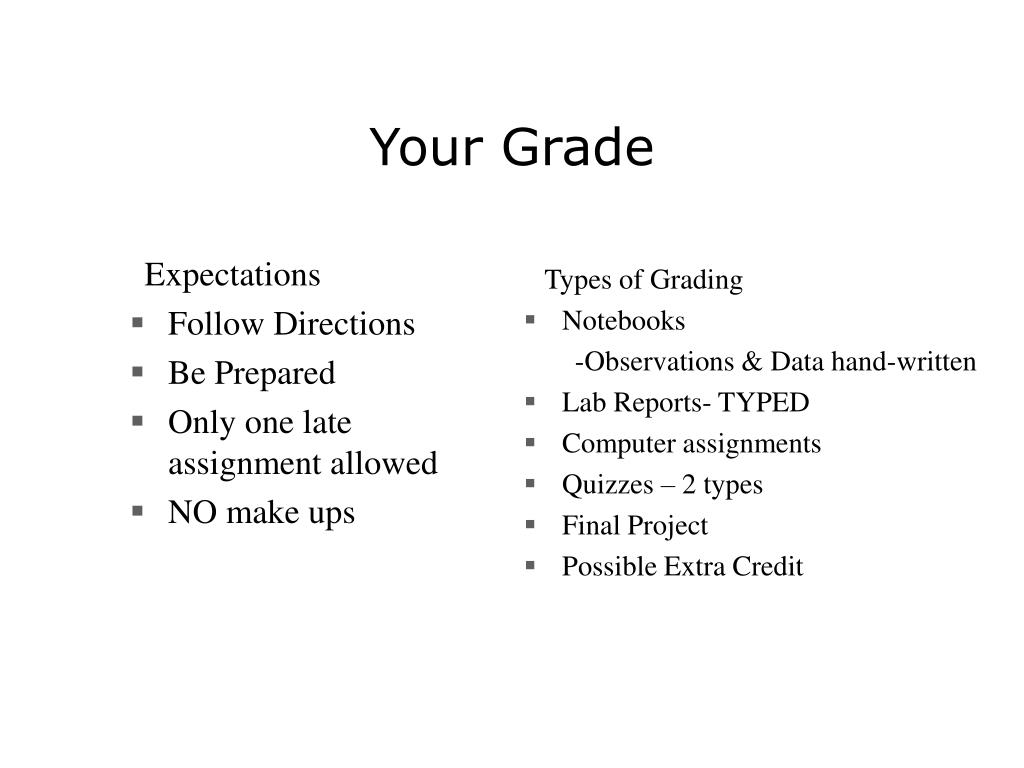 Your Grade

Expectations

- Follow Directions
- Be Prepared
- Only one late assignment allowed
- NO make ups

Types of Grading

- Notebooks
  -Observations & Data hand-written
- Lab Reports- TYPED
- Computer assignments
- Quizzes – 2 types
- Final Project
- Possible Extra Credit